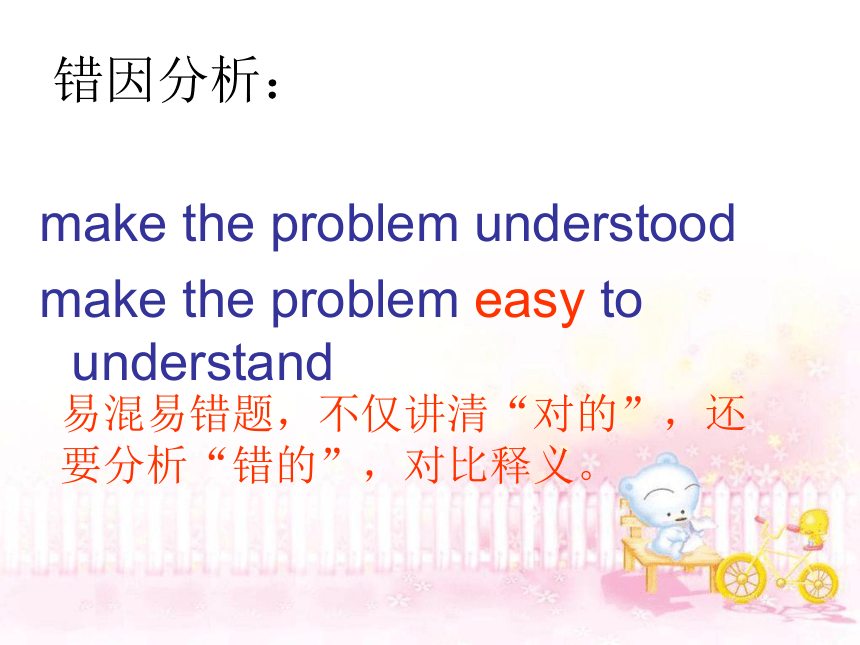 错因分析：

make the problem understood

make the problem easy to understand

易混易错题，不仅讲清“对的”，还要分析“错的”，对比释义。